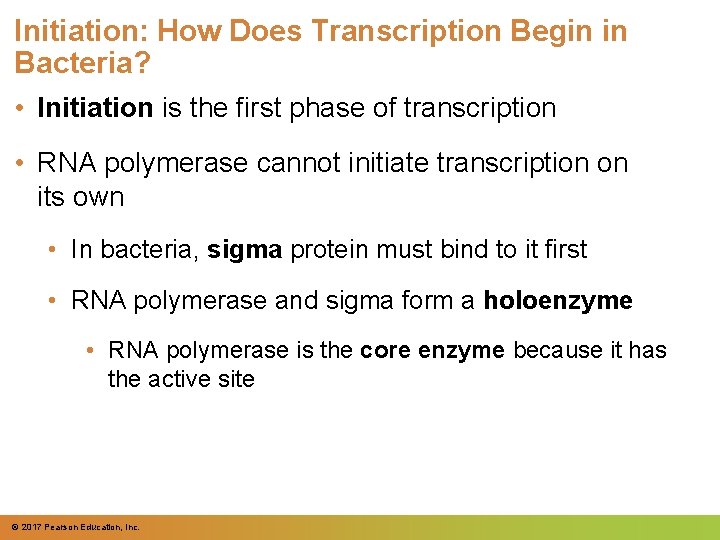 Initiation: How Does Transcription Begin in Bacteria?

• Initiation is the first phase of transcription

• RNA polymerase cannot initiate transcription on its own

• In bacteria, sigma protein must bind to it first

• RNA polymerase and sigma form a holoenzyme

• RNA polymerase is the core enzyme because it has the active site

© 2017 Pearson Education, Inc.